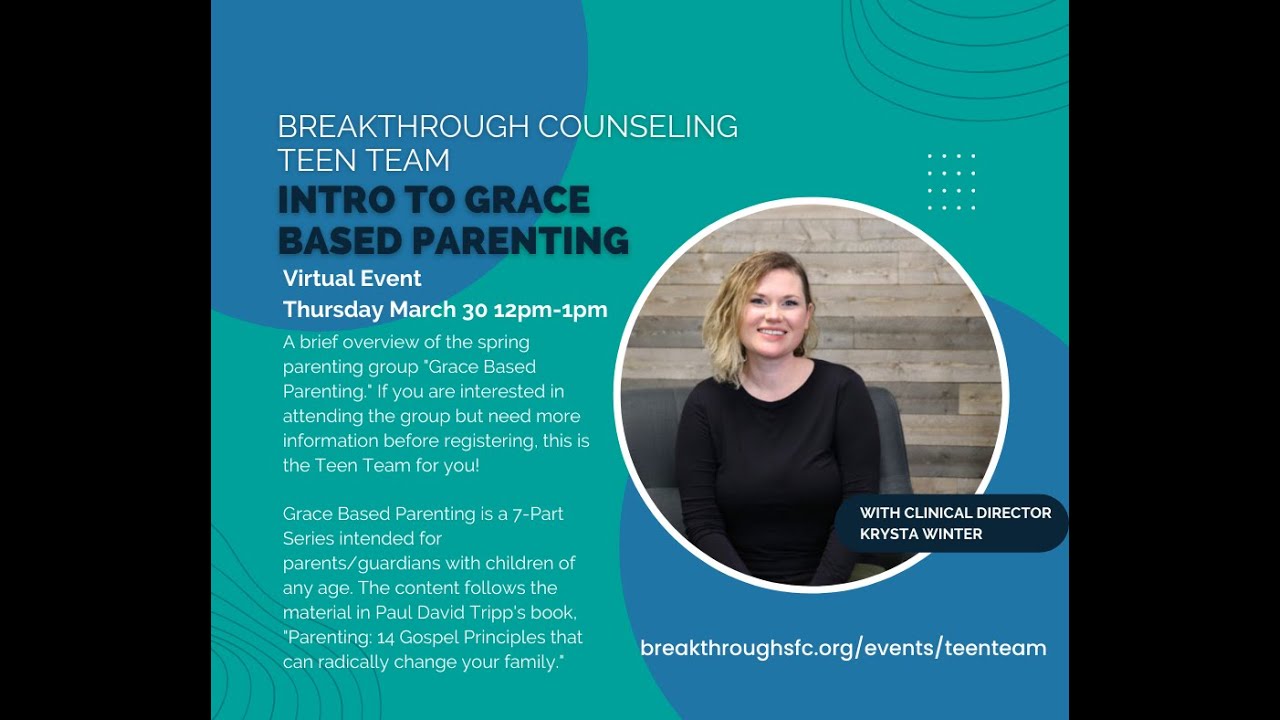 BREAKTHROUGH COUNSELING TEEN TEAM

INTRO TO GRACE BASED PARENTING

Virtual Event
Thursday March 30 12pm-1pm

A brief overview of the spring parenting group "Grace Based Parenting." If you are interested in attending the group but need more information before registering, this is the Teen Team for you!

Grace Based Parenting is a 7-Part Series intended for parents/guardians with children of any age. The content follows the material in Paul David Tripp's book, "Parenting: 14 Gospel Principles that can radically change your family."

WITH CLINICAL DIRECTOR KRYSTA WINTER

breakthroughsfc.org/events/teenteam